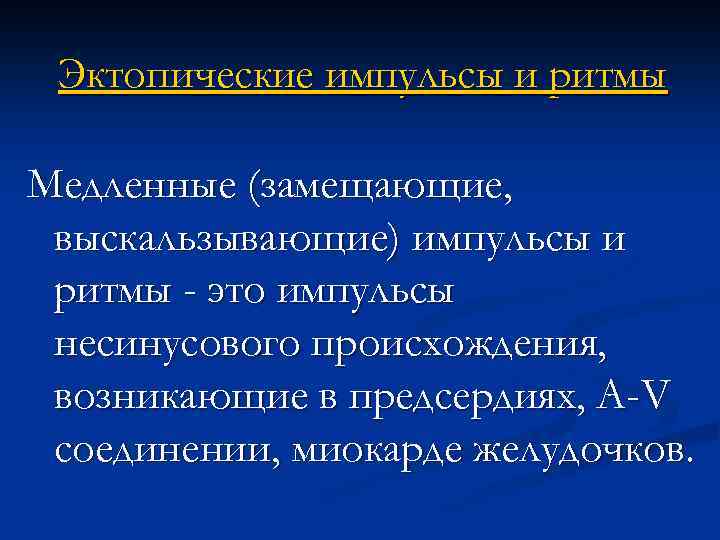 Эктопические импульсы и ритмы

Медленные (замещающие, выскальзывающие) импульсы и ритмы - это импульсы несинусового происхождения, возникающие в предсердиях, A-V соединении, миокарде желудочков.